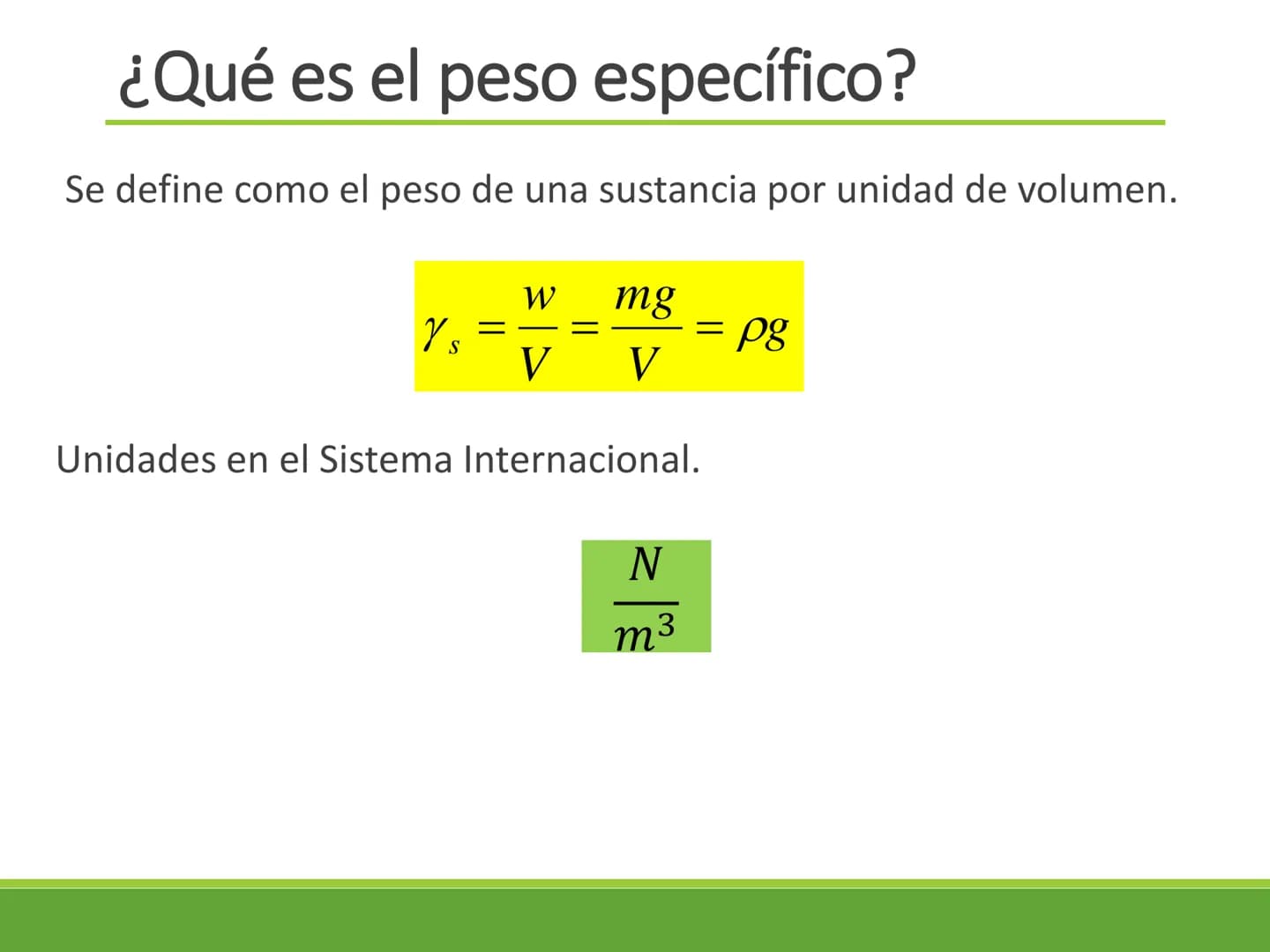 ¿Qué es el peso específico?

Se define como el peso de una sustancia por unidad de volumen.

$\gamma_s = \frac{w}{V} = \frac{mg}{V} = \rho g$

Unidades en el Sistema Internacional.

$\frac{N}{m^3}$